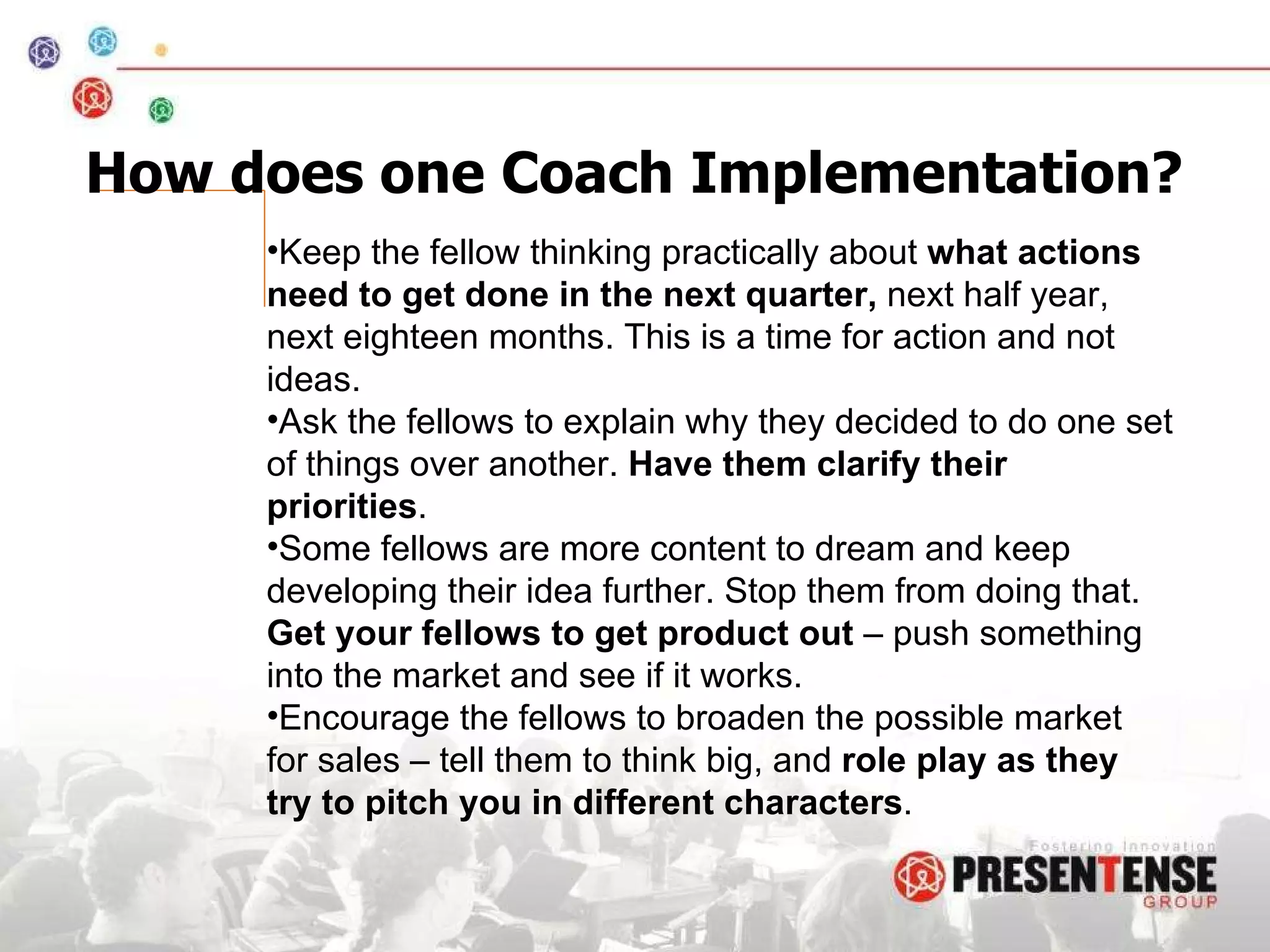 How does one Coach Implementation?

•Keep the fellow thinking practically about what actions need to get done in the next quarter, next half year, next eighteen months. This is a time for action and not ideas.
•Ask the fellows to explain why they decided to do one set of things over another. Have them clarify their priorities.
•Some fellows are more content to dream and keep developing their idea further. Stop them from doing that. Get your fellows to get product out – push something into the market and see if it works.
•Encourage the fellows to broaden the possible market for sales – tell them to think big, and role play as they try to pitch you in different characters.

Fostering Innovation
PRESENTENSE
GROUP